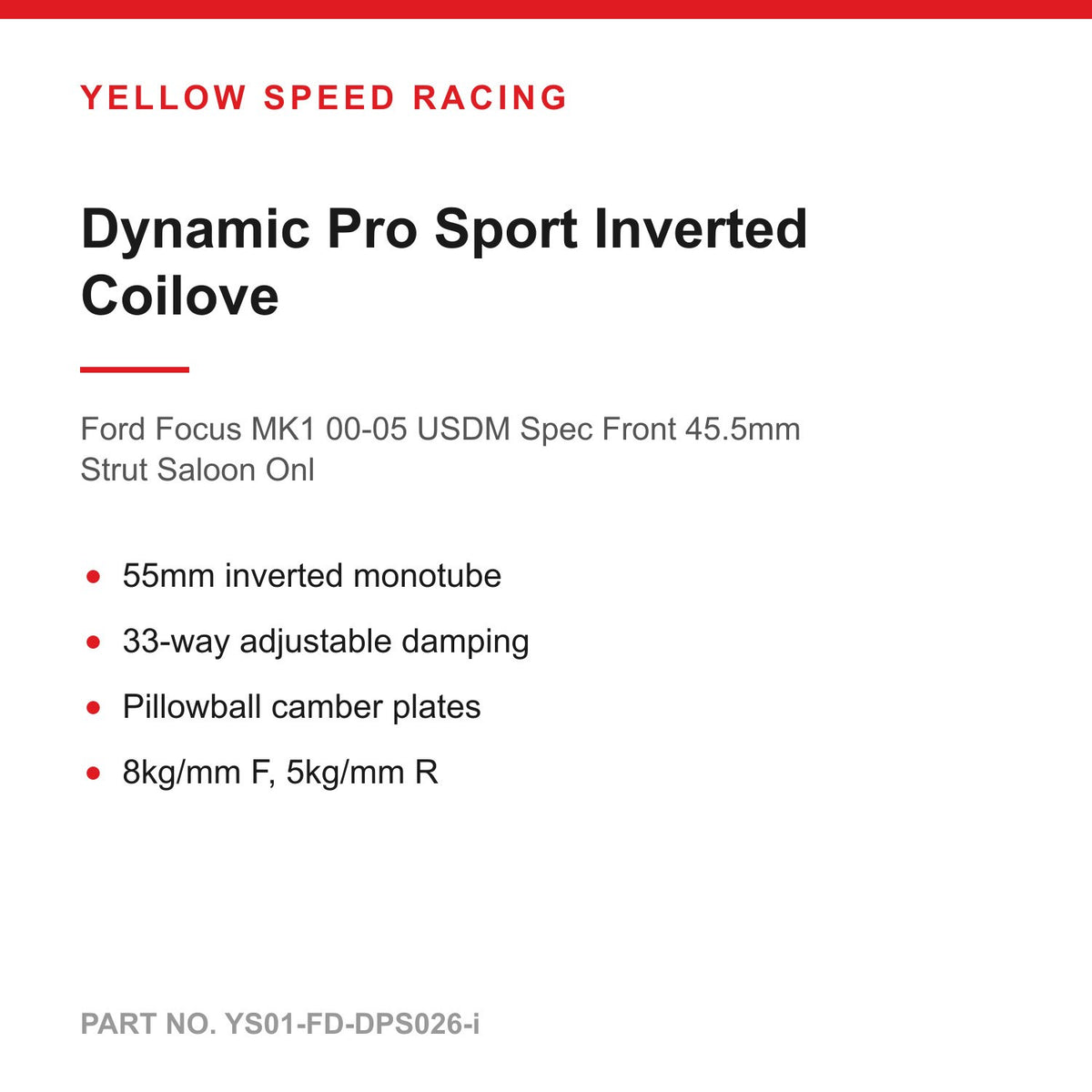 YELLOW SPEED RACING

Dynamic Pro Sport Inverted Coilove

Ford Focus MK1 00-05 USDM Spec Front 45.5mm Strut Saloon Onl

• 55mm inverted monotube
• 33-way adjustable damping
• Pillowball camber plates
• 8kg/mm F, 5kg/mm R

PART NO. YS01-FD-DPS026-i